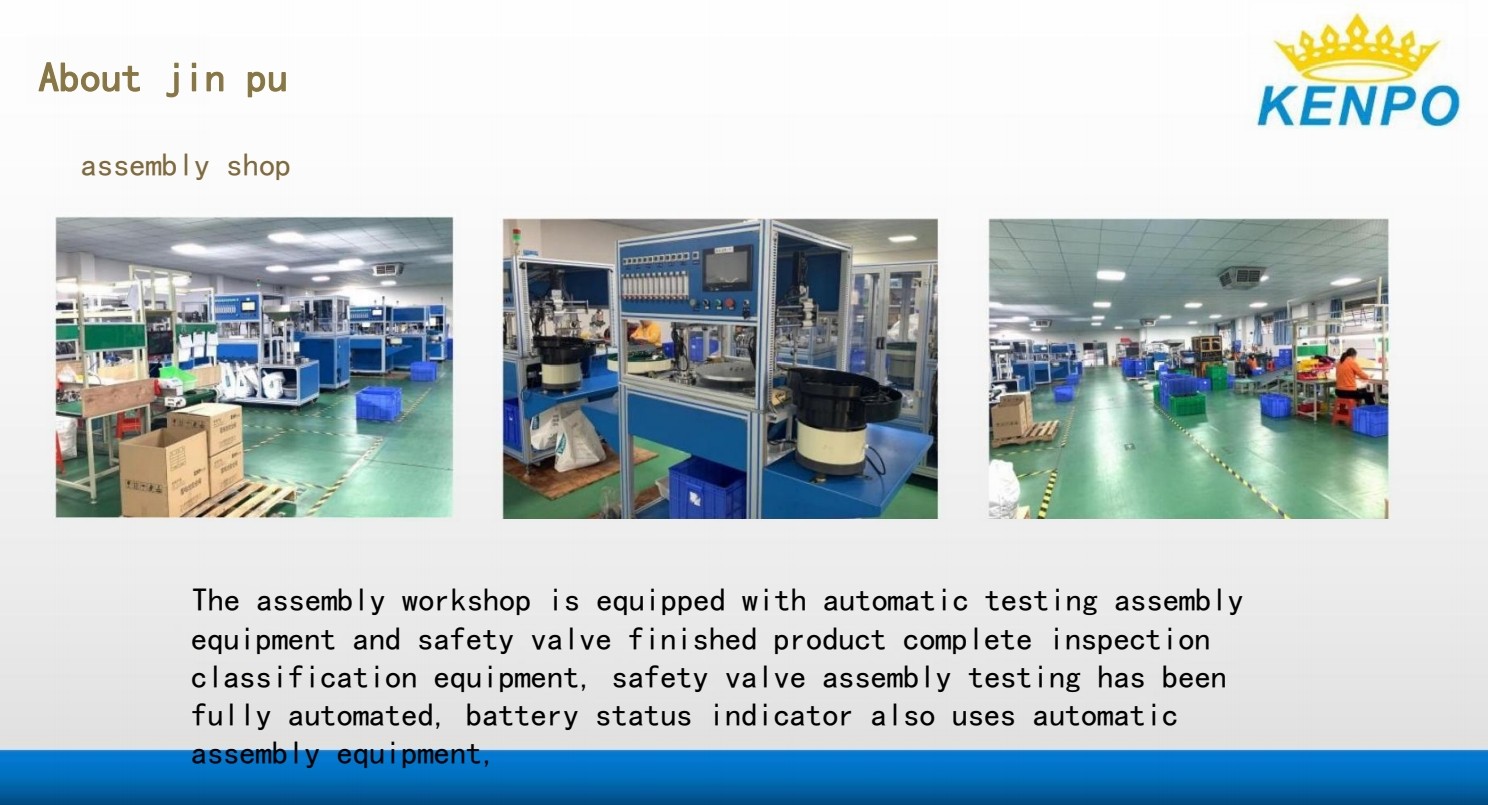 About jin pu

KENPO

assembly shop

The assembly workshop is equipped with automatic testing assembly equipment and safety valve finished product complete inspection classification equipment, safety valve assembly testing has been fully automated, battery status indicator also uses automatic assembly equipment,